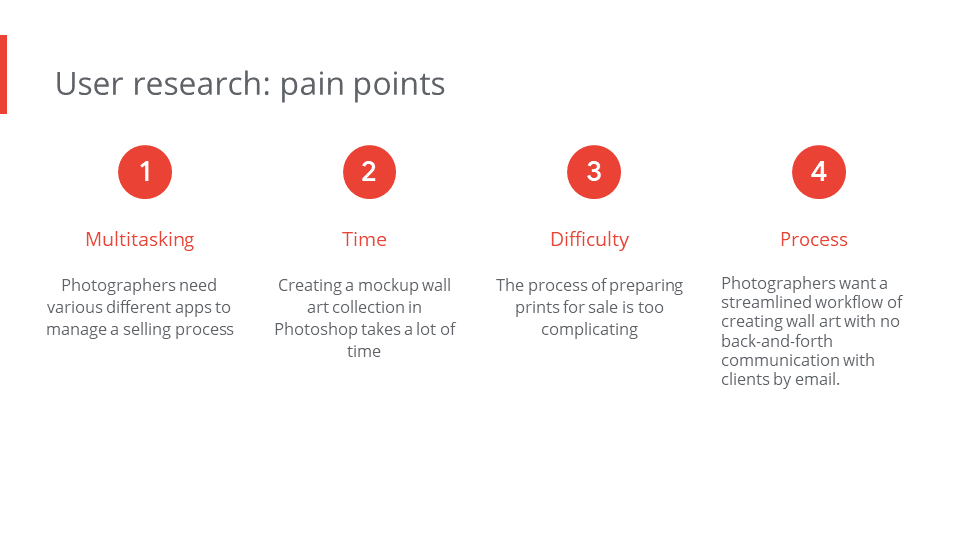 User research: pain points

1

Multitasking

Photographers need various different apps to manage a selling process

2

Time

Creating a mockup wall art collection in Photoshop takes a lot of time

3

Difficulty

The process of preparing prints for sale is too complicating

4

Process

Photographers want a streamlined workflow of creating wall art with no back-and-forth communication with clients by email.